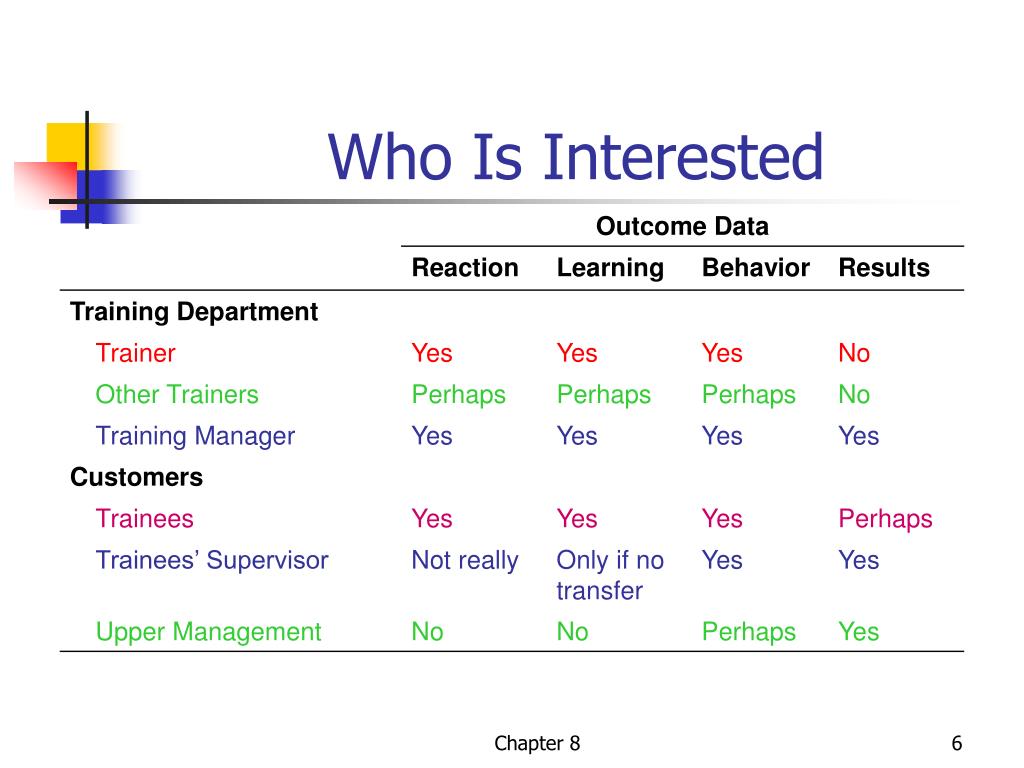 Who Is Interested

| | Outcome Data | | | |
|---|---|---|---|---|
| | Reaction | Learning | Behavior | Results |
| Training Department | | | | |
| Trainer | Yes | Yes | Yes | No |
| Other Trainers | Perhaps | Perhaps | Perhaps | No |
| Training Manager | Yes | Yes | Yes | Yes |
| Customers | | | | |
| Trainees | Yes | Yes | Yes | Perhaps |
| Trainees' Supervisor | Not really | Only if no transfer | Yes | Yes |
| Upper Management | No | No | Perhaps | Yes |

Chapter 8

6